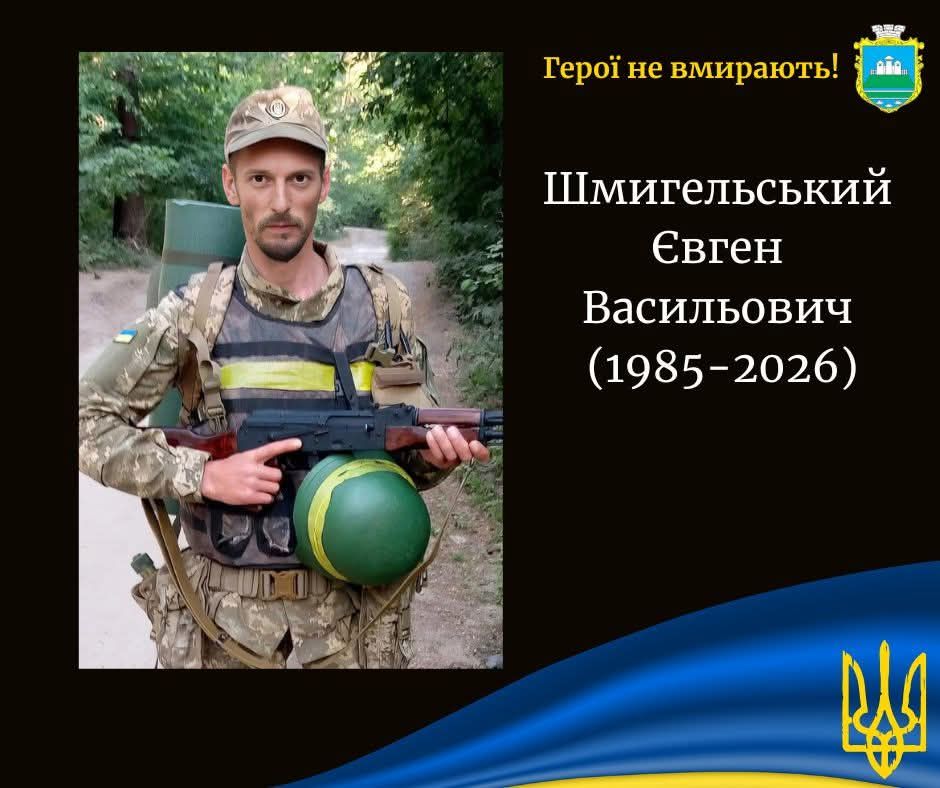 Герої не вмирають!

Шмигельський
Євген
Васильович
(1985-2026)